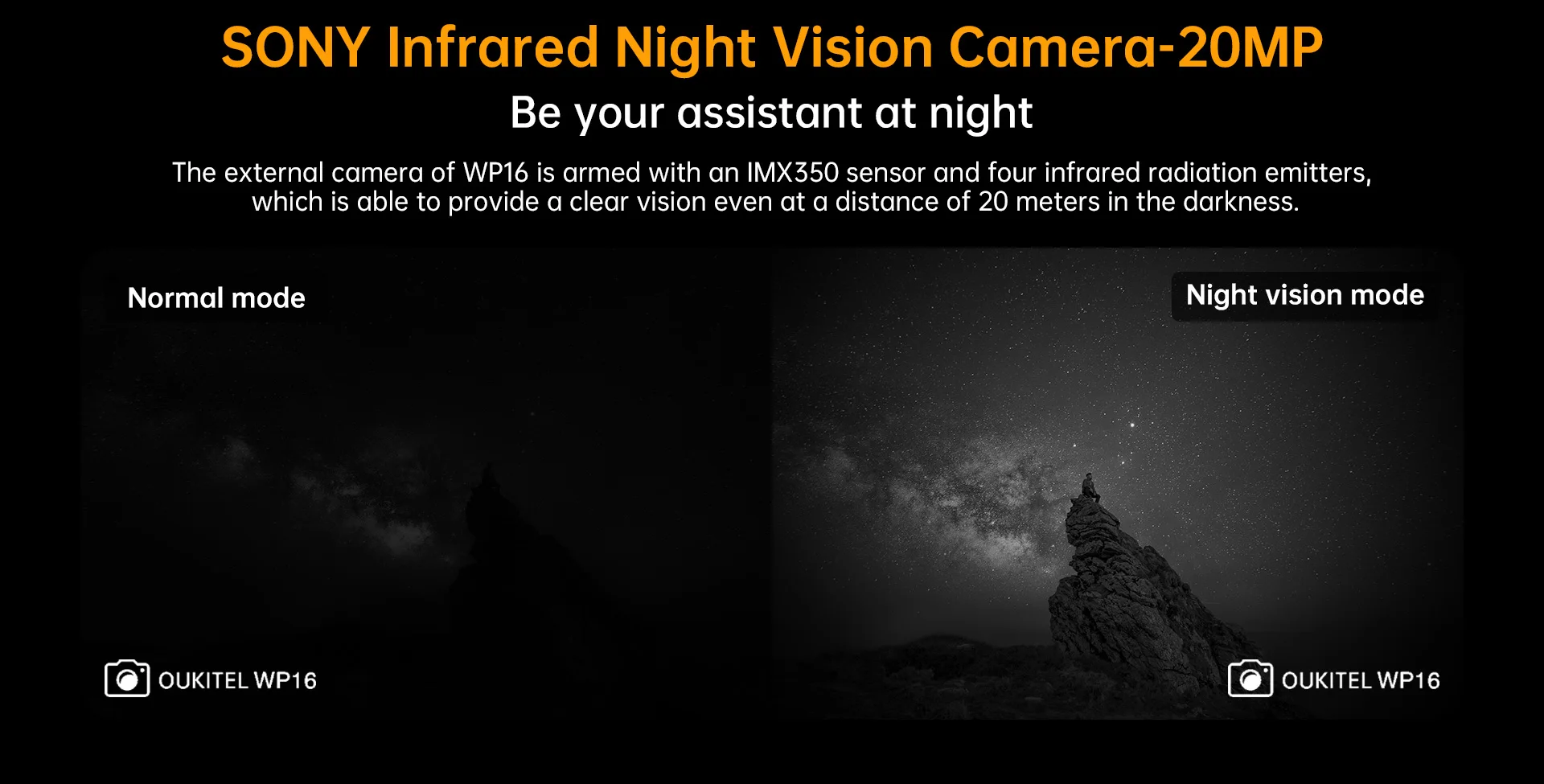 SONY Infrared Night Vision Camera-20MP

Be your assistant at night

The external camera of WP16 is armed with an IMX350 sensor and four infrared radiation emitters, which is able to provide a clear vision even at a distance of 20 meters in the darkness.

Normal mode

Night vision mode

OUKITEL WP16

OUKITEL WP16